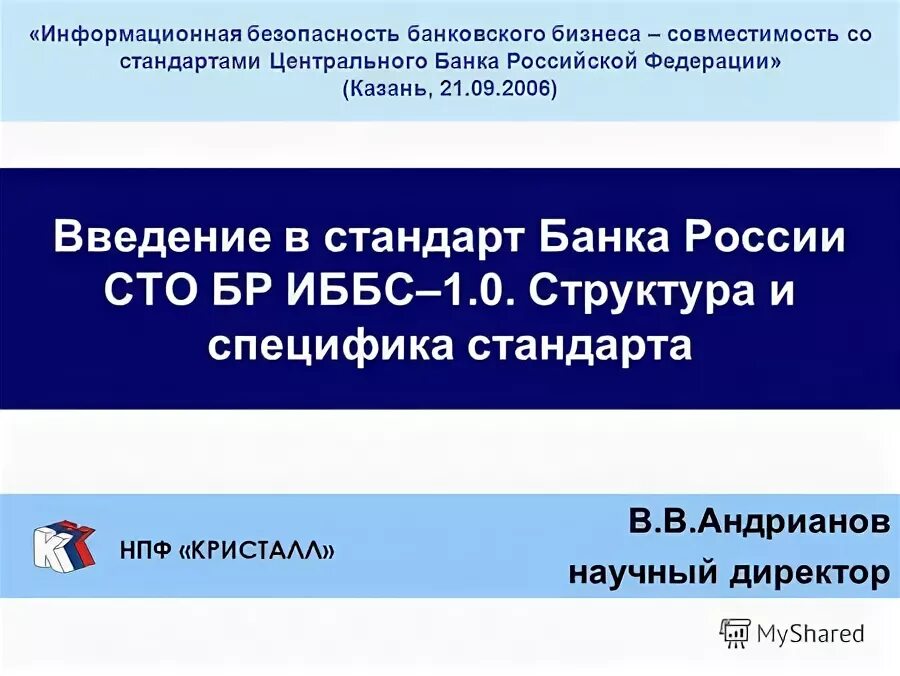 «Информационная безопасность банковского бизнеса – совместимость со стандартами Центрального Банка Российской Федерации»
(Казань, 21.09.2006)

Введение в стандарт Банка России СТО БР ИББС–1.0. Структура и специфика стандарта

НПФ «КРИСТАЛЛ»

В.В.Андрианов
научный директор

MyShared